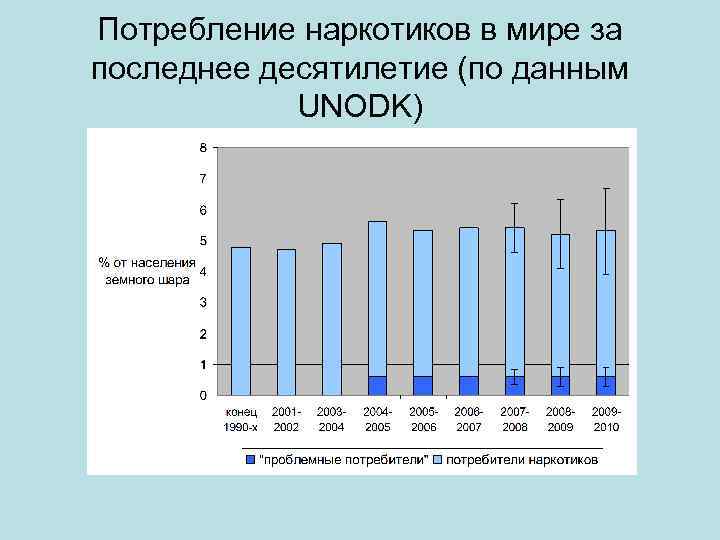 Потребление наркотиков в мире за последнее десятилетие (по данным UNODK)

8
7
6
5
4
3
2
1
0

% от населения земного шара

конец 1990-х
2001-2002
2003-2004
2004-2005
2005-2006
2006-2007
2007-2008
2008-2009
2009-2010

"проблемные потребители"
потребители наркотиков